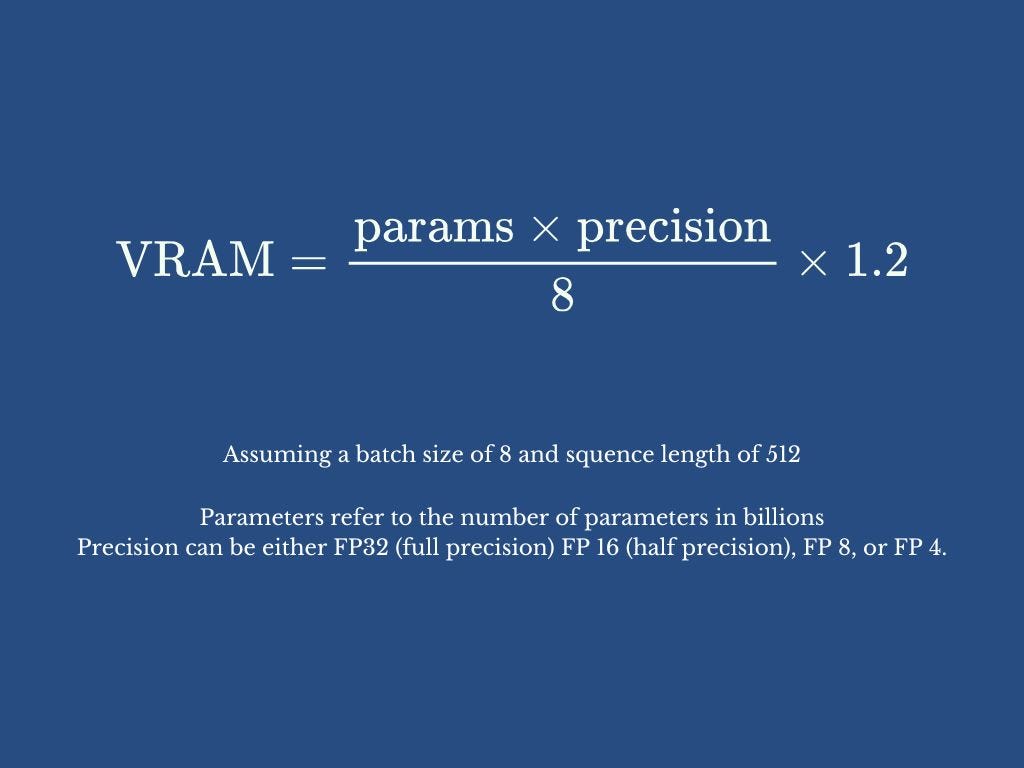 $\text{VRAM} = \frac{\text{params} \times \text{precision}}{8} \times 1.2$

Assuming a batch size of 8 and squence length of 512

Parameters refer to the number of parameters in billions
Precision can be either FP32 (full precision) FP 16 (half precision), FP 8, or FP 4.